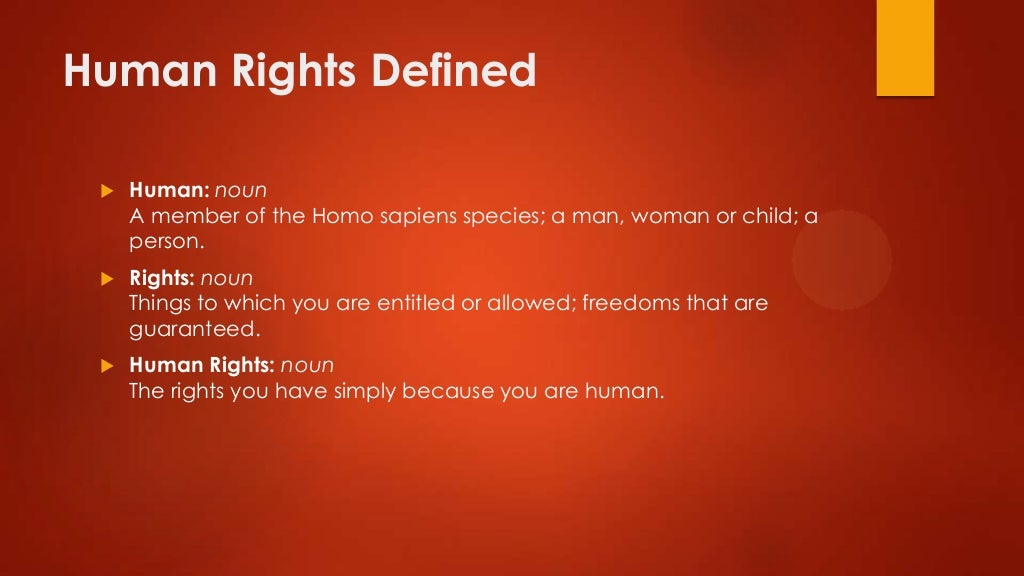 Human Rights Defined

Human: noun
A member of the Homo sapiens species; a man, woman or child; a person.

Rights: noun
Things to which you are entitled or allowed; freedoms that are guaranteed.

Human Rights: noun
The rights you have simply because you are human.